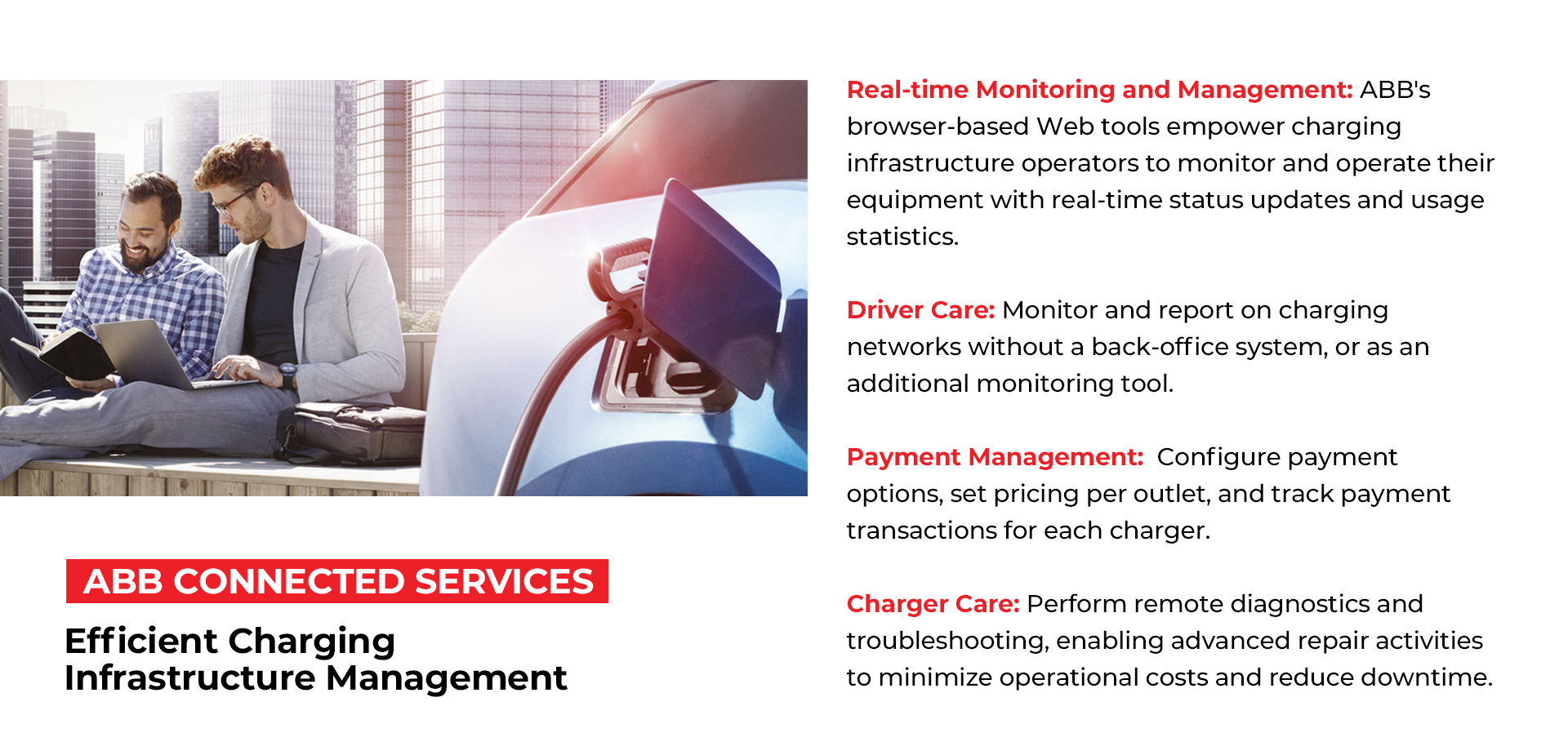 ABB CONNECTED SERVICES

Efficient Charging Infrastructure Management

Real-time Monitoring and Management: ABB's browser-based Web tools empower charging infrastructure operators to monitor and operate their equipment with real-time status updates and usage statistics.

Driver Care: Monitor and report on charging networks without a back-office system, or as an additional monitoring tool.

Payment Management: Configure payment options, set pricing per outlet, and track payment transactions for each charger.

Charger Care: Perform remote diagnostics and troubleshooting, enabling advanced repair activities to minimize operational costs and reduce downtime.